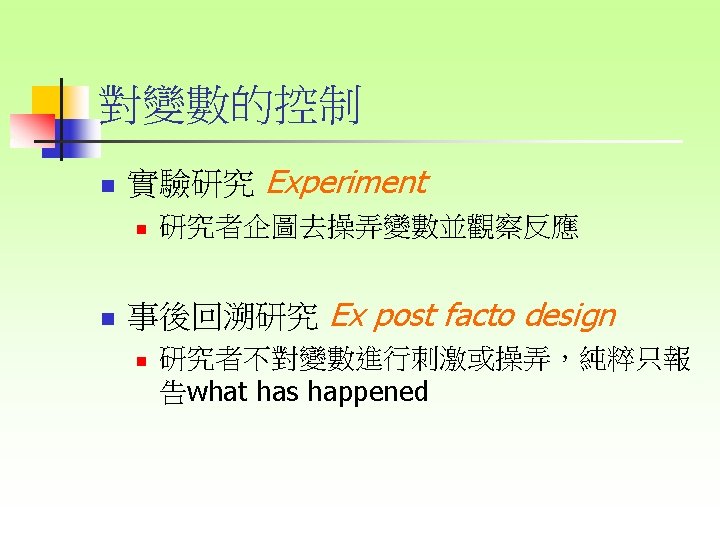 對變數的控制

實驗研究 Experiment

研究者企圖去操弄變數並觀察反應

事後回溯研究 Ex post facto design

研究者不對變數進行刺激或操弄，純粹只報告what has happened